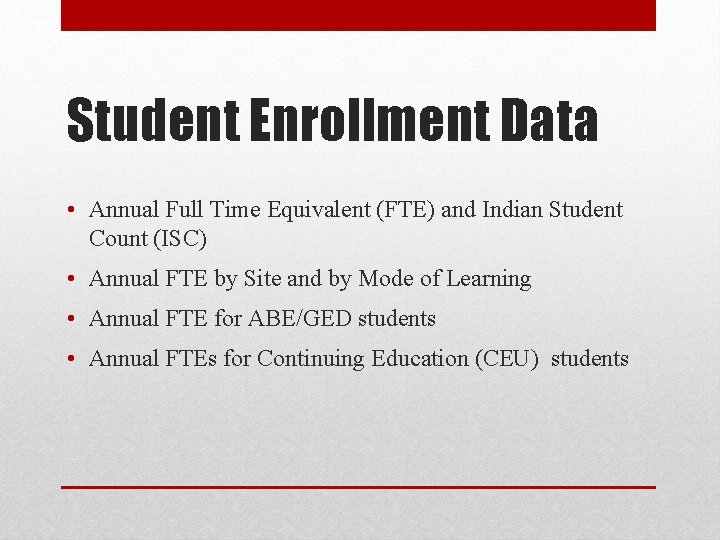 Student Enrollment Data

• Annual Full Time Equivalent (FTE) and Indian Student Count (ISC)
• Annual FTE by Site and by Mode of Learning
• Annual FTE for ABE/GED students
• Annual FTEs for Continuing Education (CEU) students